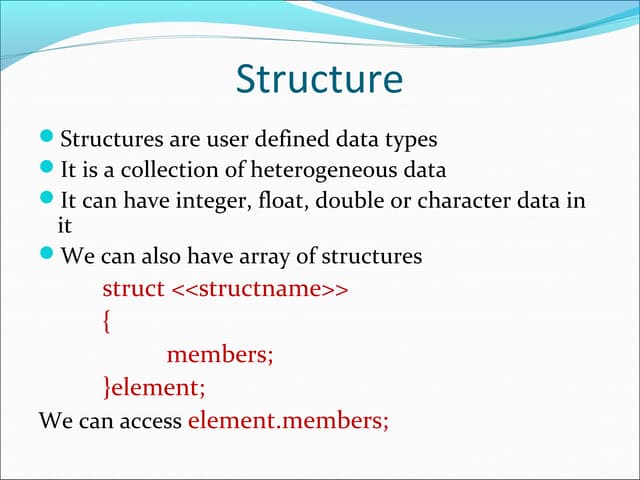 Structure

Structures are user defined data types

It is a collection of heterogeneous data

It can have integer, float, double or character data in it

We can also have array of structures

struct <<structname>>
{
members;
}element;

We can access element.members;